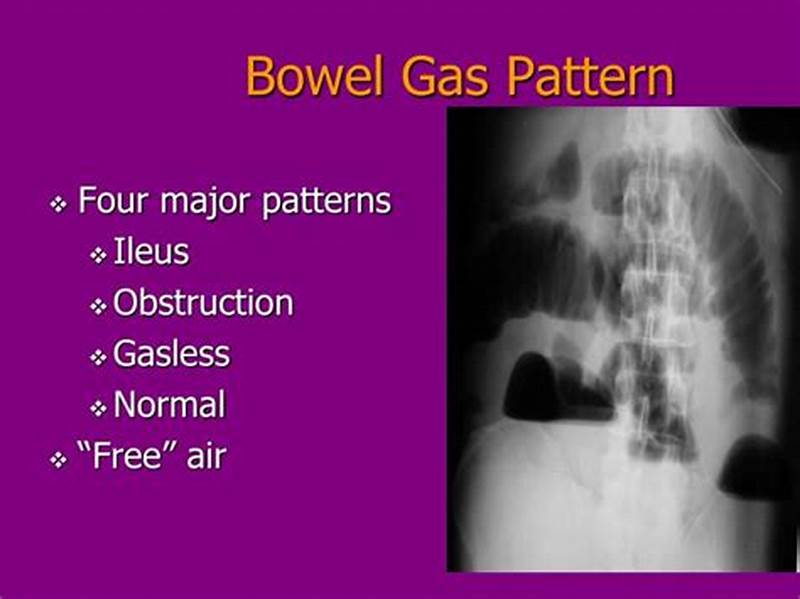 Bowel Gas Pattern

❖ Four major patterns
❖ Ileus
❖ Obstruction
❖ Gasless
❖ Normal
❖ “Free” air